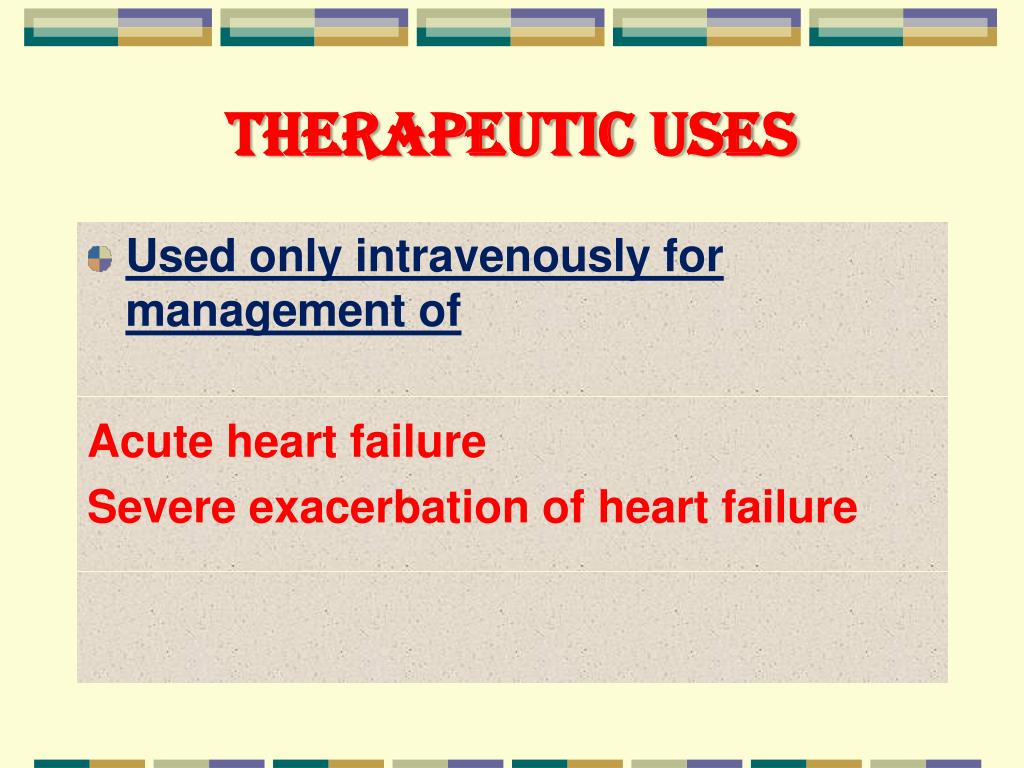 THERAPEUTIC USES

Used only intravenously for management of

Acute heart failure
Severe exacerbation of heart failure